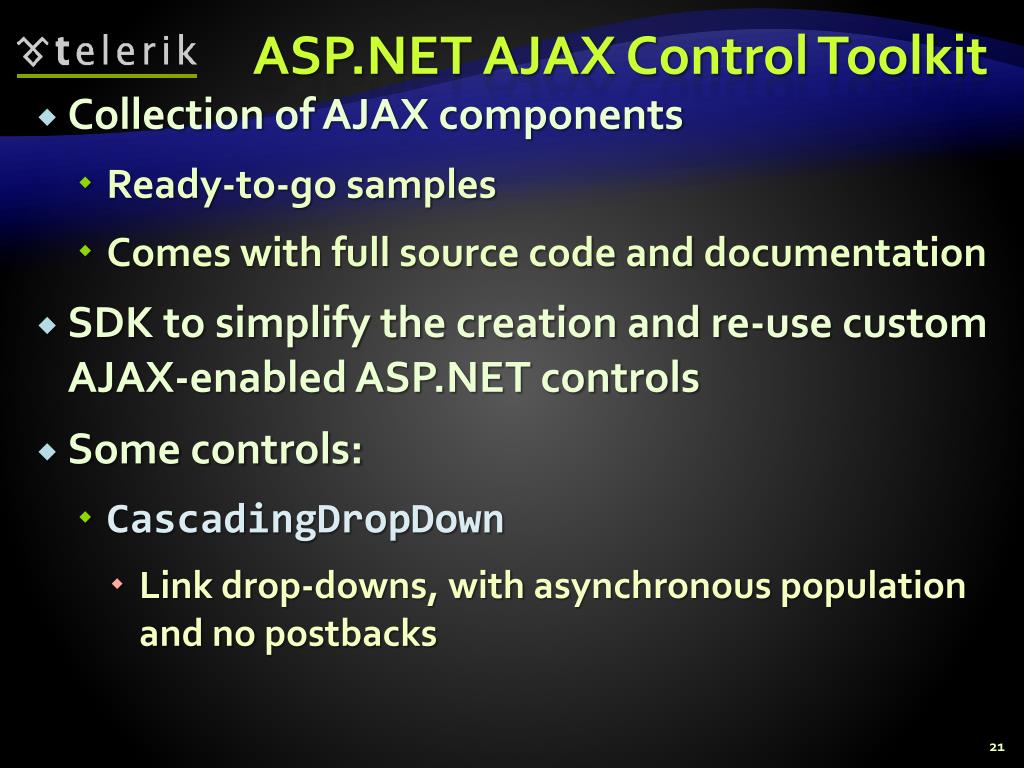 telerik

ASP.NET AJAX Control Toolkit

Collection of AJAX components

Ready-to-go samples

Comes with full source code and documentation

SDK to simplify the creation and re-use custom AJAX-enabled ASP.NET controls

Some controls:

CascadingDropDown

Link drop-downs, with asynchronous population and no postbacks

21